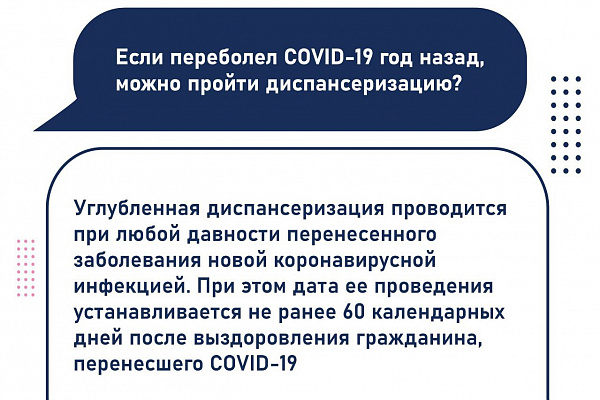 Если переболел COVID-19 год назад, можно пройти диспансеризацию?

Углубленная диспансеризация проводится при любой давности перенесенного заболевания новой коронавирусной инфекцией. При этом дата ее проведения устанавливается не ранее 60 календарных дней после выздоровления гражданина, перенесшего COVID-19